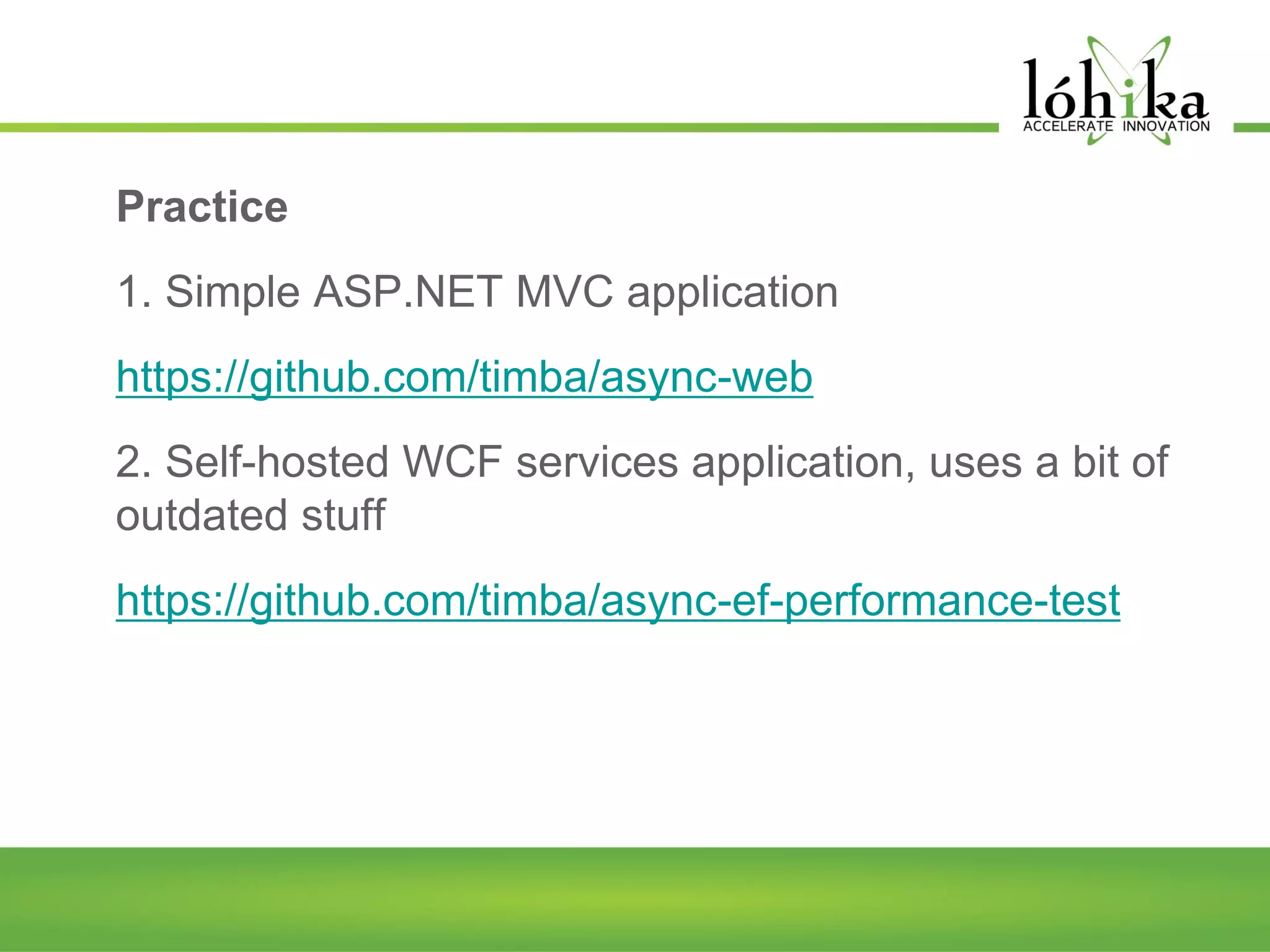 lóhika
ACCELERATE INNOVATION

Practice

1. Simple ASP.NET MVC application

https://github.com/timba/async-web

2. Self-hosted WCF services application, uses a bit of outdated stuff

https://github.com/timba/async-ef-performance-test